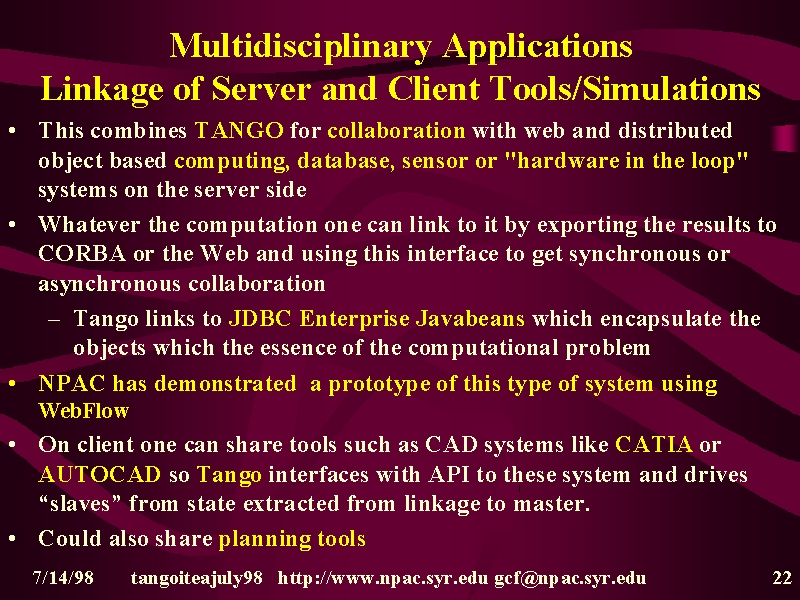 Multidisciplinary Applications
Linkage of Server and Client Tools/Simulations

• This combines TANGO for collaboration with web and distributed object based computing, database, sensor or "hardware in the loop" systems on the server side

• Whatever the computation one can link to it by exporting the results to CORBA or the Web and using this interface to get synchronous or asynchronous collaboration

– Tango links to JDBC Enterprise Javabeans which encapsulate the objects which the essence of the computational problem

• NPAC has demonstrated a prototype of this type of system using WebFlow

• On client one can share tools such as CAD systems like CATIA or AUTOCAD so Tango interfaces with API to these system and drives “slaves” from state extracted from linkage to master.

• Could also share planning tools

7/14/98 tangoiteajuly98 http://www.npac.syr.edu gcf@npac.syr.edu 22